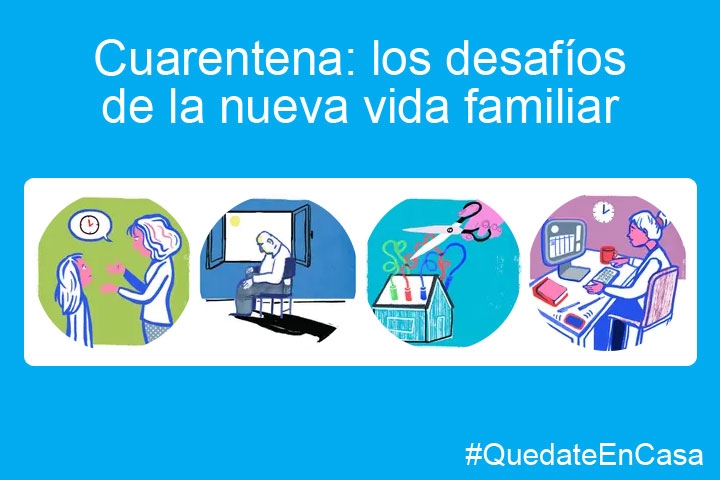 Cuarentena: los desafíos de la nueva vida familiar

#QuedateEnCasa